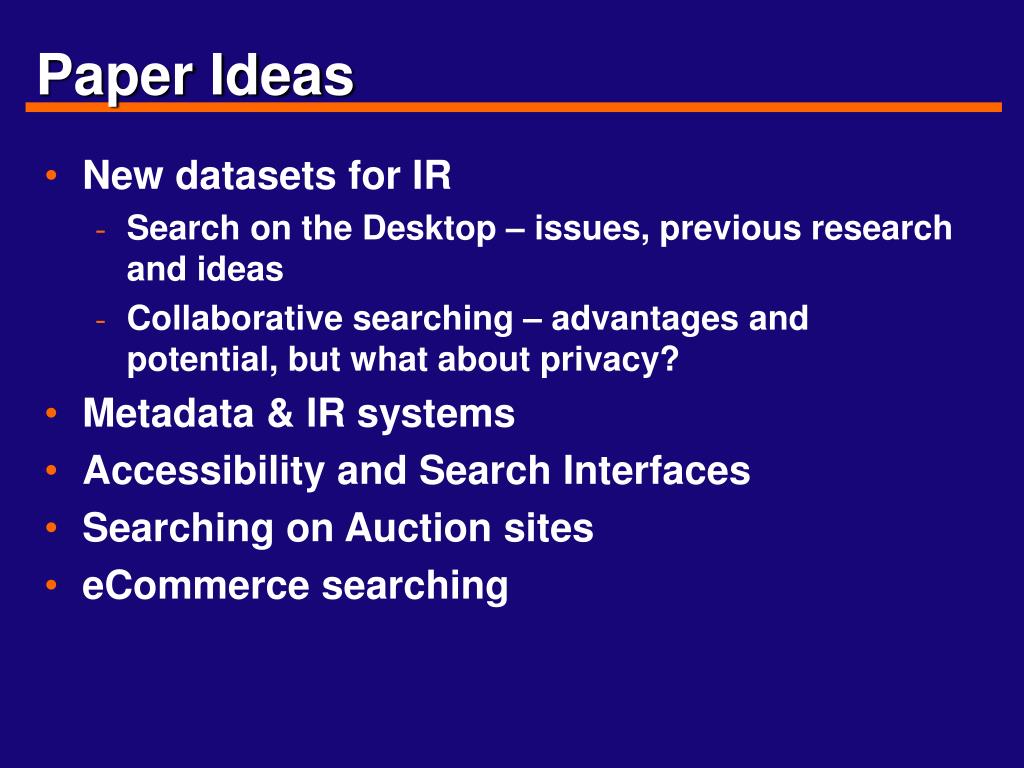 Paper Ideas

• New datasets for IR
  - Search on the Desktop – issues, previous research and ideas
  - Collaborative searching – advantages and potential, but what about privacy?
• Metadata & IR systems
• Accessibility and Search Interfaces
• Searching on Auction sites
• eCommerce searching